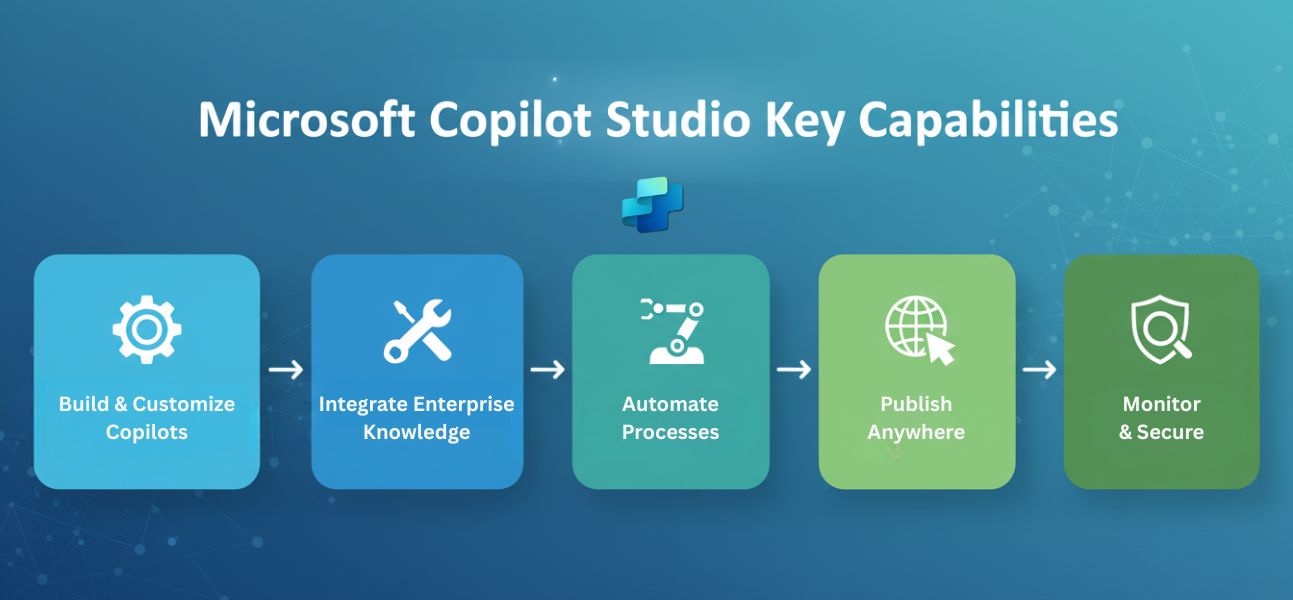 Microsoft Copilot Studio Key Capabilities

Build & Customize Copilots

Integrate Enterprise Knowledge

Automate Processes

Publish Anywhere

Monitor & Secure